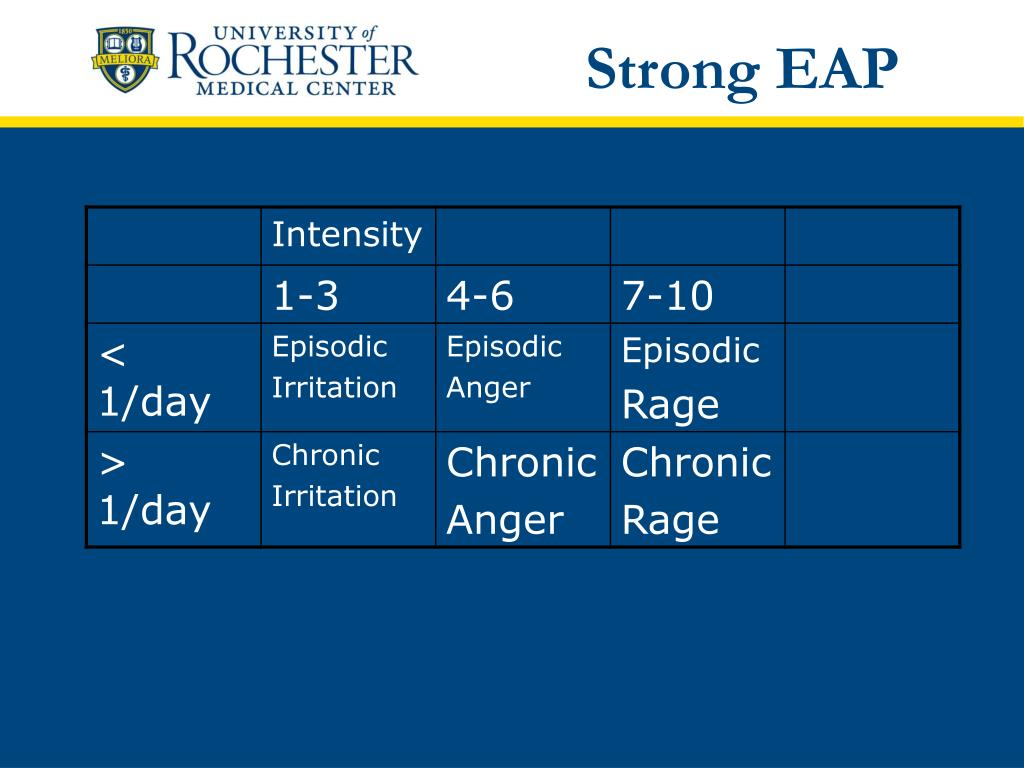 1850 MELIORA
UNIVERSITY of ROCHESTER MEDICAL CENTER

Strong EAP

| | Intensity | | | |
|---|---|---|---|---|
| | 1-3 | 4-6 | 7-10 | |
| < 1/day | Episodic Irritation | Episodic Anger | Episodic Rage | |
| > 1/day | Chronic Irritation | Chronic Anger | Chronic Rage | |